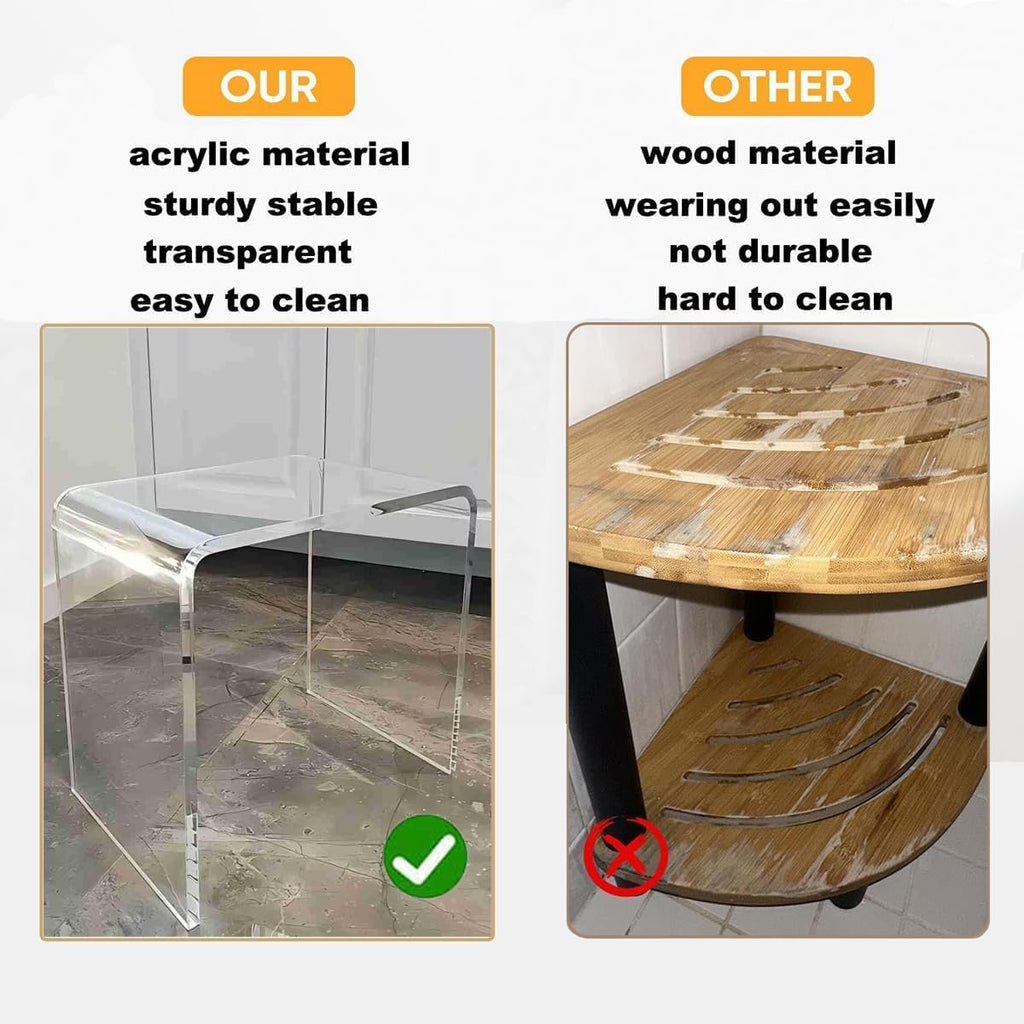 OUR

acrylic material
sturdy stable
transparent
easy to clean

OTHER

wood material
wearing out easily
not durable
hard to clean